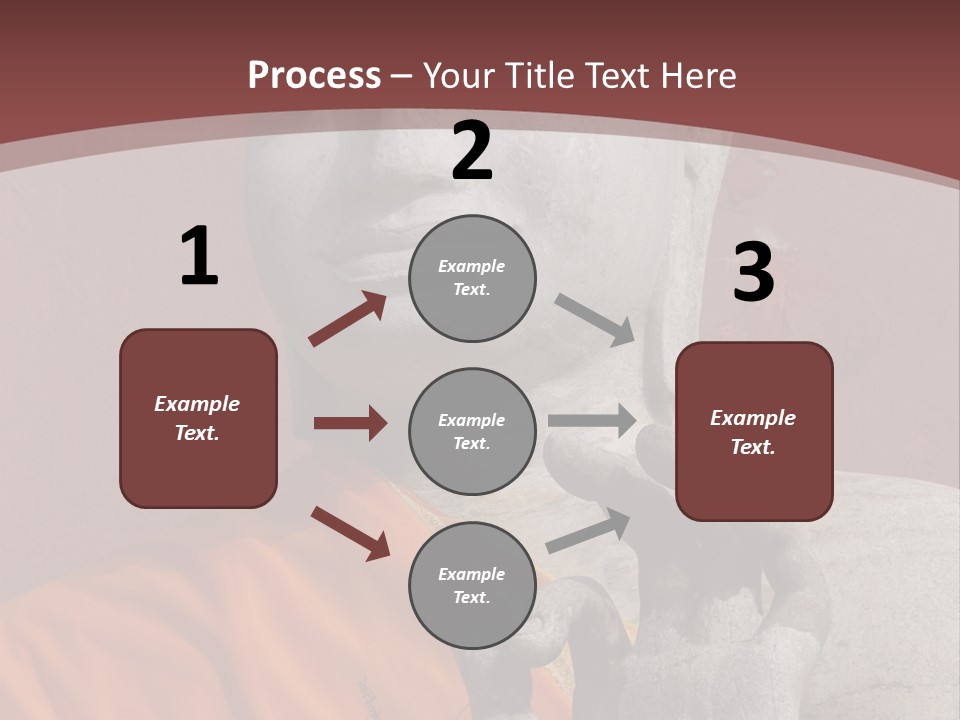 Process – Your Title Text Here

1

Example Text.

2

Example Text.

Example Text.

Example Text.

3

Example Text.